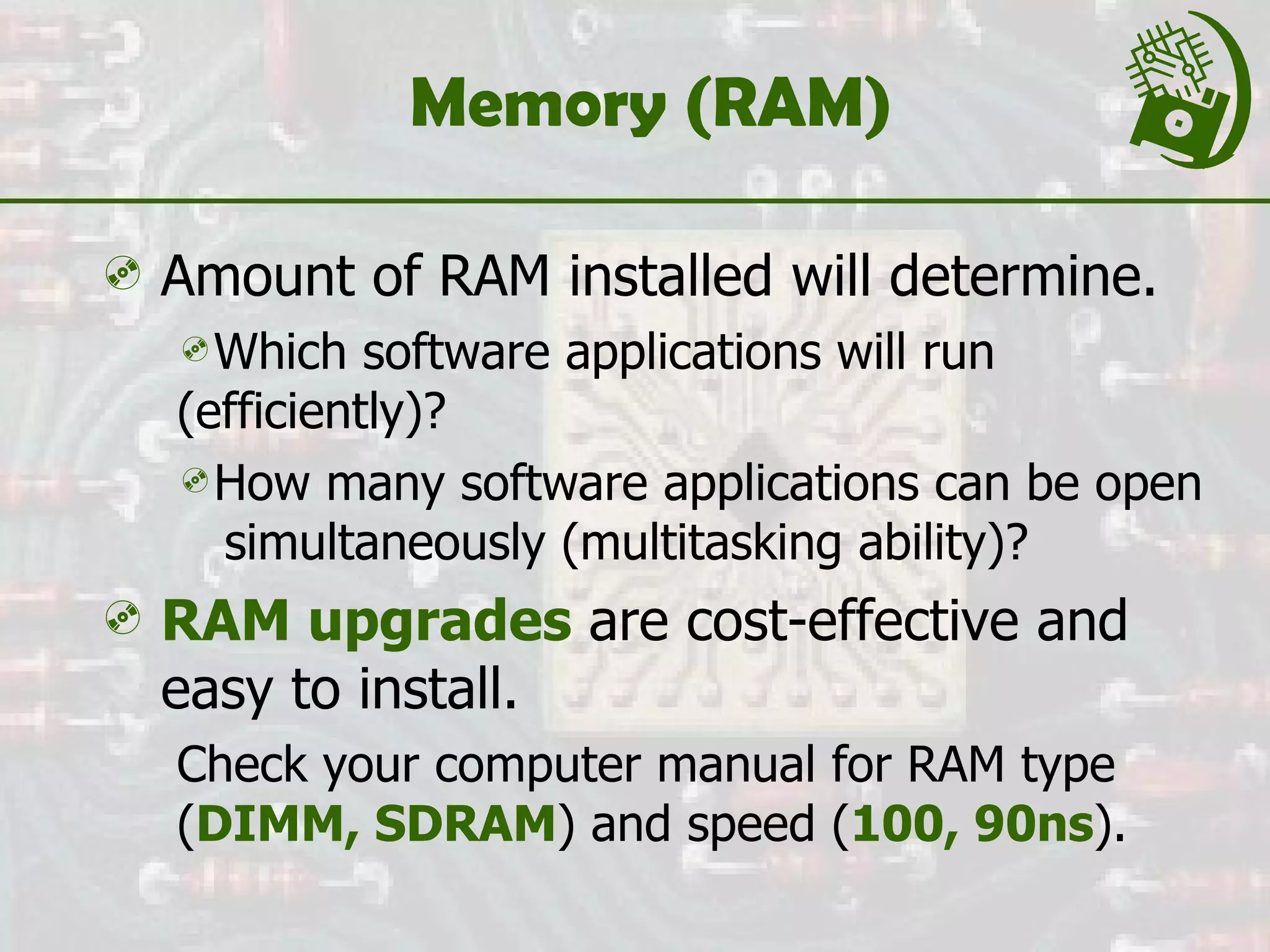 Memory (RAM)

Amount of RAM installed will determine.

Which software applications will run (efficiently)?

How many software applications can be open simultaneously (multitasking ability)?

RAM upgrades are cost-effective and easy to install.

Check your computer manual for RAM type (DIMM, SDRAM) and speed (100, 90ns).